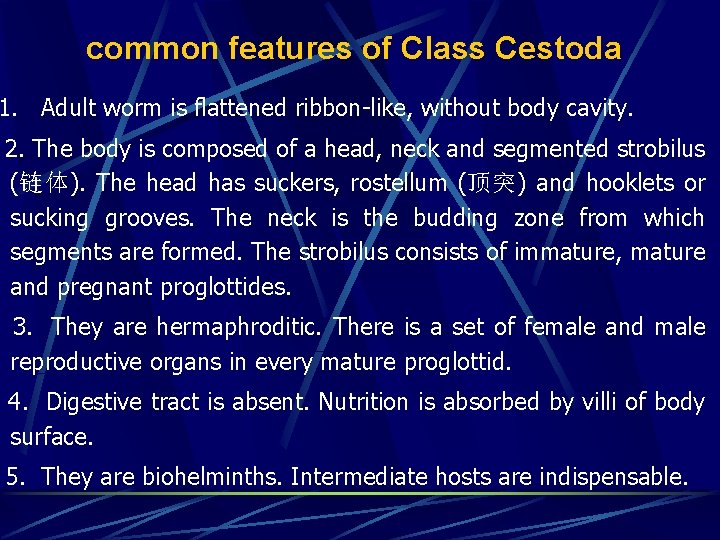 common features of Class Cestoda

1. Adult worm is flattened ribbon-like, without body cavity.

2. The body is composed of a head, neck and segmented strobilus (链体). The head has suckers, rostellum (顶突) and hooklets or sucking grooves. The neck is the budding zone from which segments are formed. The strobilus consists of immature, mature and pregnant proglottides.

3. They are hermaphroditic. There is a set of female and male reproductive organs in every mature proglottid.

4. Digestive tract is absent. Nutrition is absorbed by villi of body surface.

5. They are biohelminths. Intermediate hosts are indispensable.